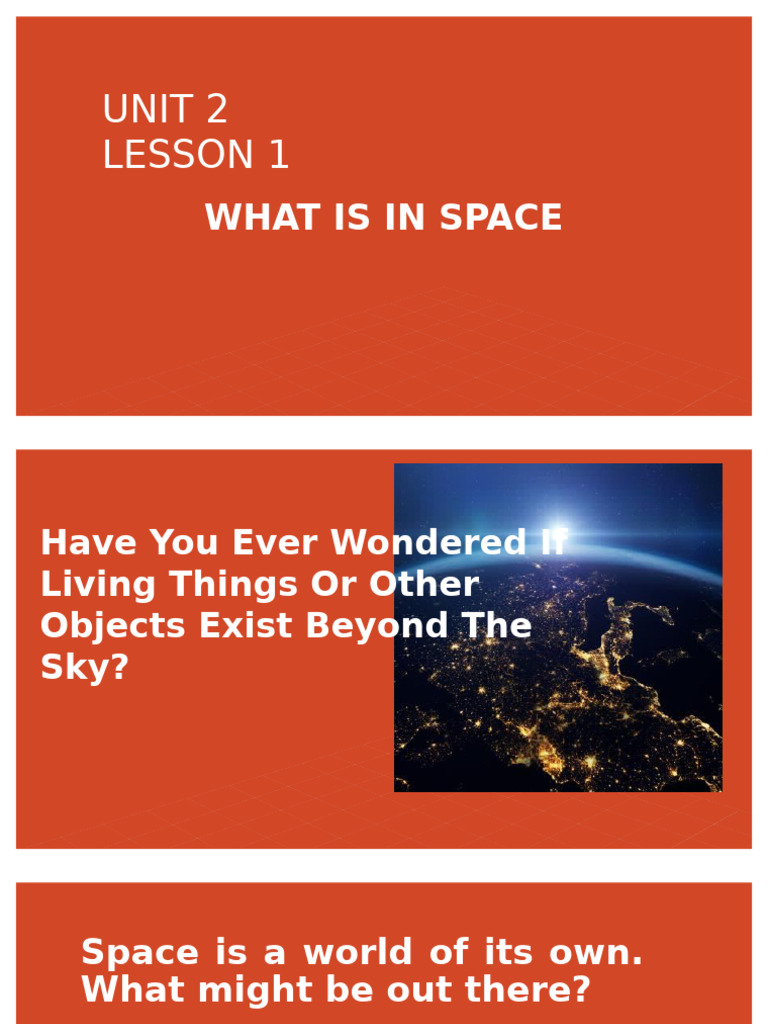 UNIT 2
LESSON 1

WHAT IS IN SPACE

Have You Ever Wondered If Living Things Or Other Objects Exist Beyond The Sky?

Space is a world of its own. What might be out there?